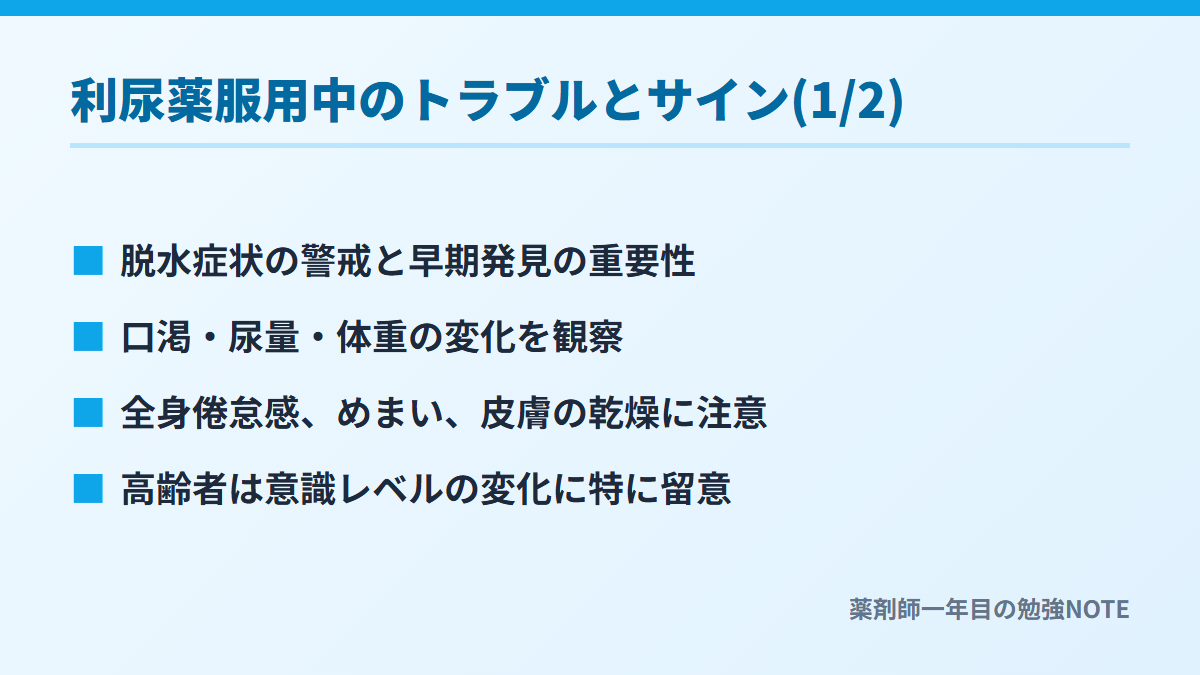 利尿薬服用中のトラブルとサイン(1/2)

■ 脱水症状の警戒と早期発見の重要性

■ 口渇・尿量・体重の変化を観察

■ 全身倦怠感、めまい、皮膚の乾燥に注意

■ 高齢者は意識レベルの変化に特に留意

薬剤師一年目の勉強NOTE